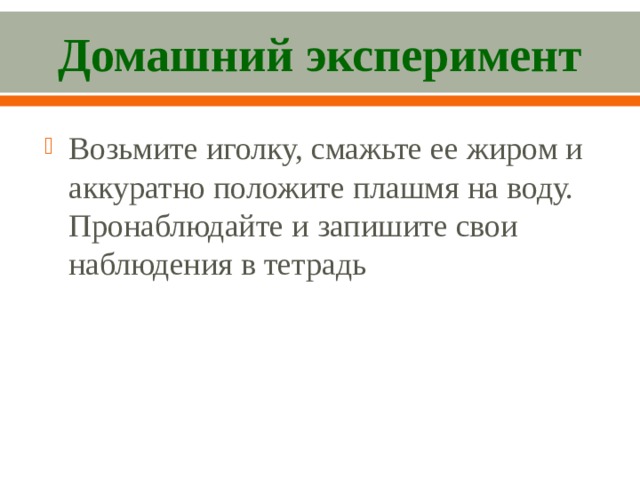 Домашний эксперимент

Возьмите иголку, смажьте ее жиром и аккуратно положите плашмя на воду. Пронаблюдайте и запишите свои наблюдения в тетрадь